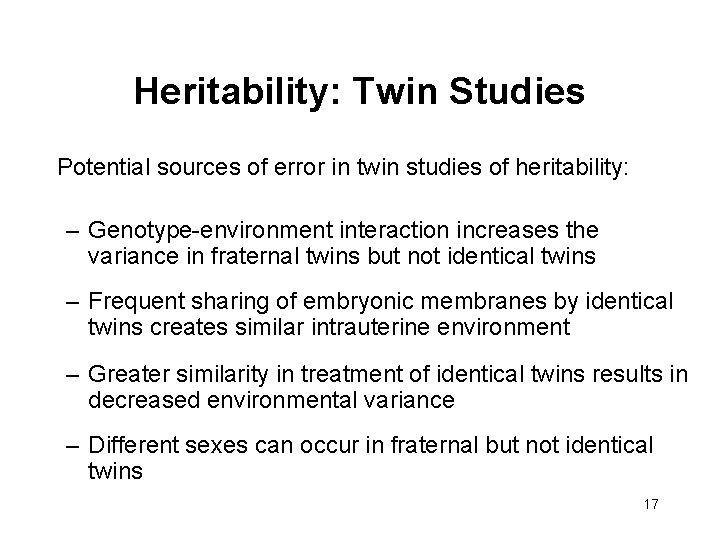 Heritability: Twin Studies

Potential sources of error in twin studies of heritability:

– Genotype-environment interaction increases the variance in fraternal twins but not identical twins

– Frequent sharing of embryonic membranes by identical twins creates similar intrauterine environment

– Greater similarity in treatment of identical twins results in decreased environmental variance

– Different sexes can occur in fraternal but not identical twins

17